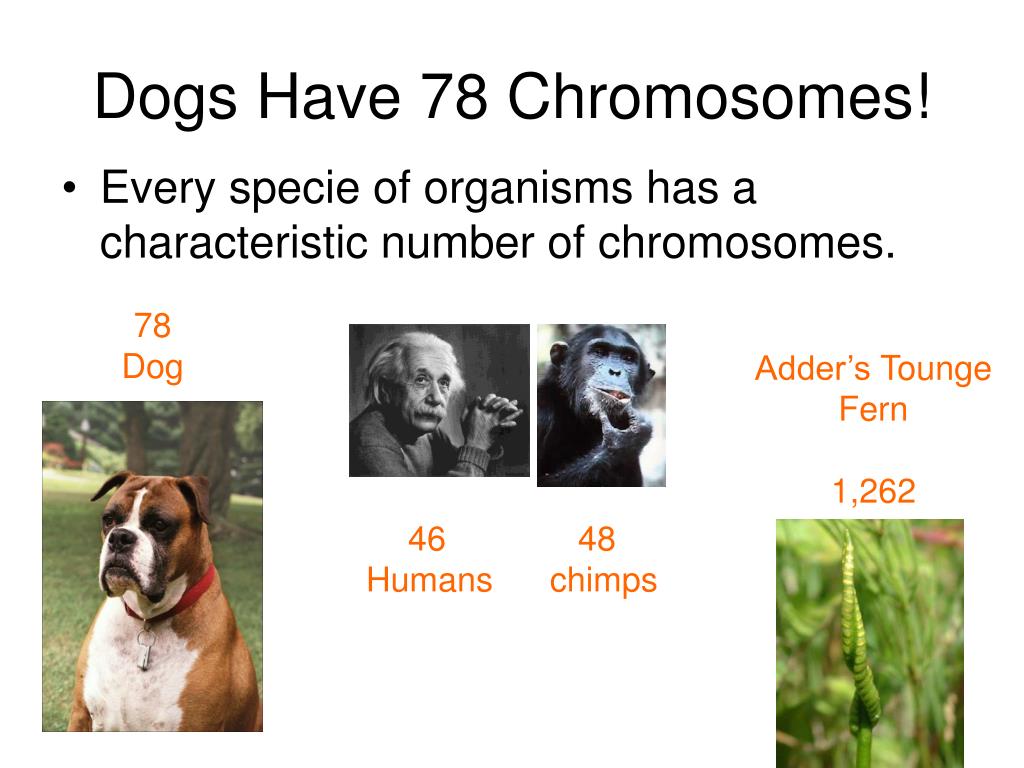 Dogs Have 78 Chromosomes!

• Every specie of organisms has a characteristic number of chromosomes.

78
Dog

46
Humans

48
chimps

Adder's Tounge
Fern

1,262